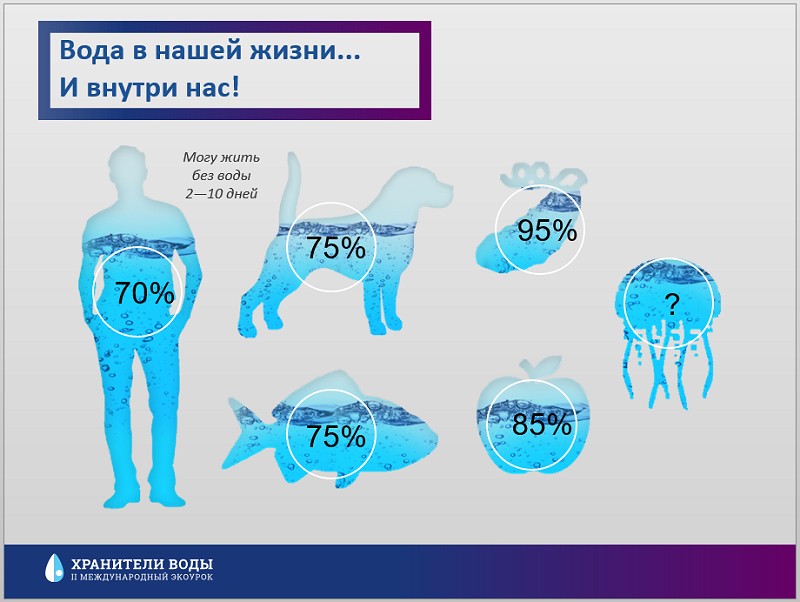 Вода в нашей жизни...
И внутри нас!

Могу жить без воды 2—10 дней

70%

75%

95%

?

75%

85%

ХРАНИТЕЛИ ВОДЫ
II МЕЖДУНАРОДНЫЙ ЭКОУРОК